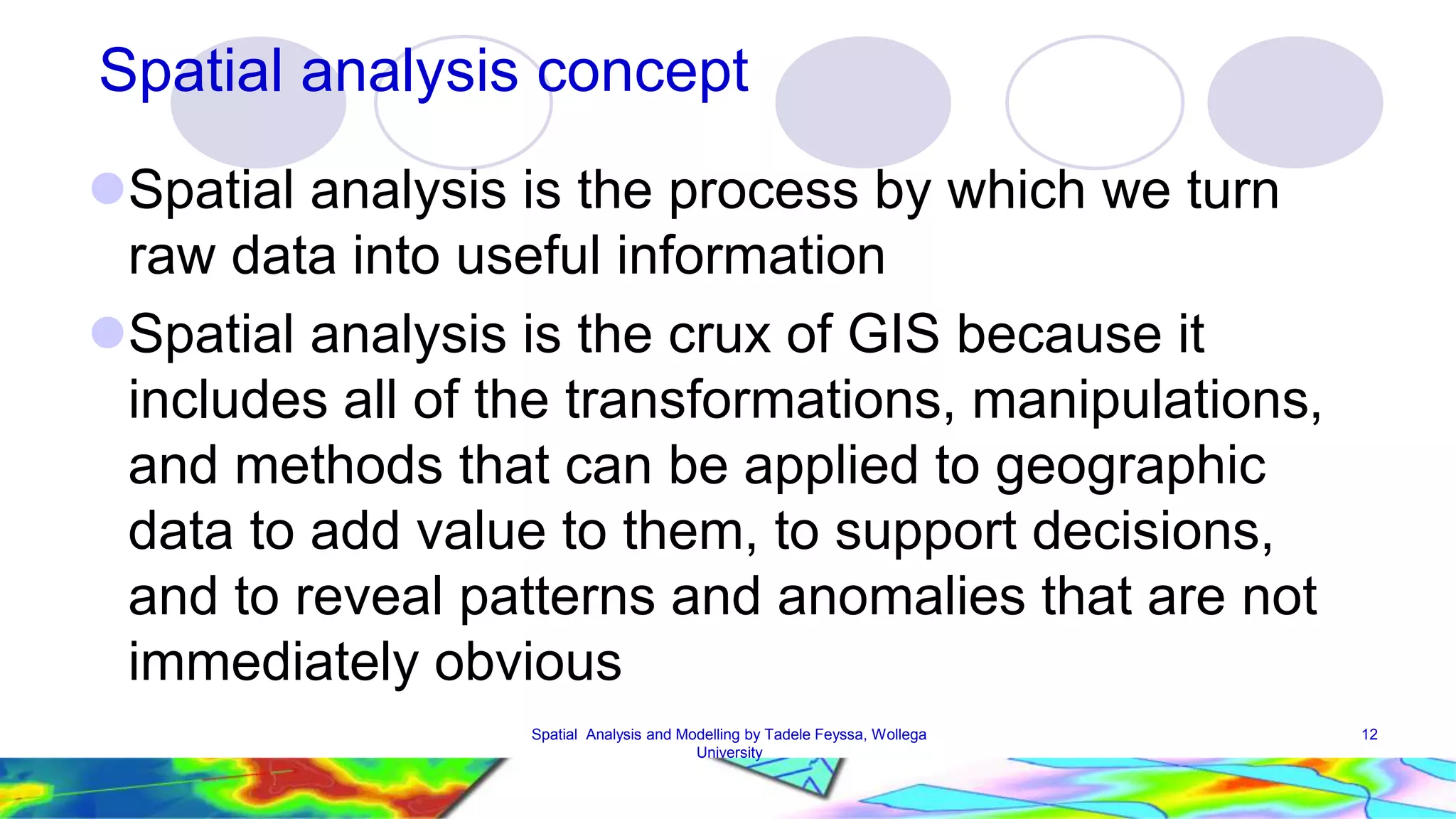 Spatial analysis concept

Spatial analysis is the process by which we turn raw data into useful information

Spatial analysis is the crux of GIS because it includes all of the transformations, manipulations, and methods that can be applied to geographic data to add value to them, to support decisions, and to reveal patterns and anomalies that are not immediately obvious

Spatial Analysis and Modelling by Tadele Feyssa, Wollega University

12